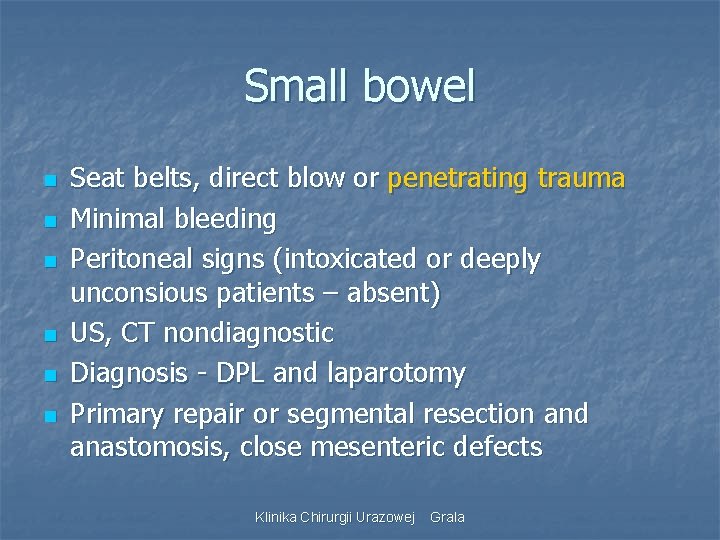 Small bowel

- Seat belts, direct blow or penetrating trauma
- Minimal bleeding
- Peritoneal signs (intoxicated or deeply unconsious patients – absent)
- US, CT nondiagnostic
- Diagnosis - DPL and laparotomy
- Primary repair or segmental resection and anastomosis, close mesenteric defects

Klinika Chirurgii Urazowej Grala